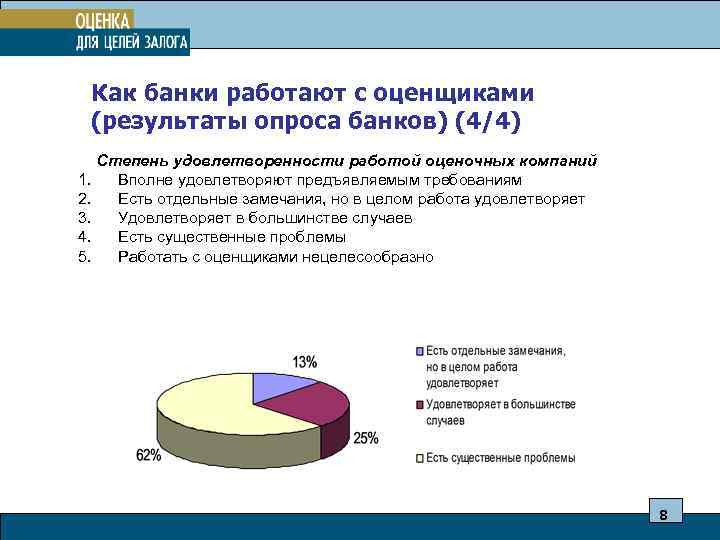 ОЦЕНКА
ДЛЯ ЦЕЛЕЙ ЗАЛОГА

Как банки работают с оценщиками (результаты опроса банков) (4/4)

Степень удовлетворенности работой оценочных компаний
1. Вполне удовлетворяют предъявляемым требованиям
2. Есть отдельные замечания, но в целом работа удовлетворяет
3. Удовлетворяет в большинстве случаев
4. Есть существенные проблемы
5. Работать с оценщиками нецелесообразно

13%
25%
62%

Есть отдельные замечания, но в целом работа удовлетворяет
Удовлетворяет в большинстве случаев
Есть существенные проблемы

8